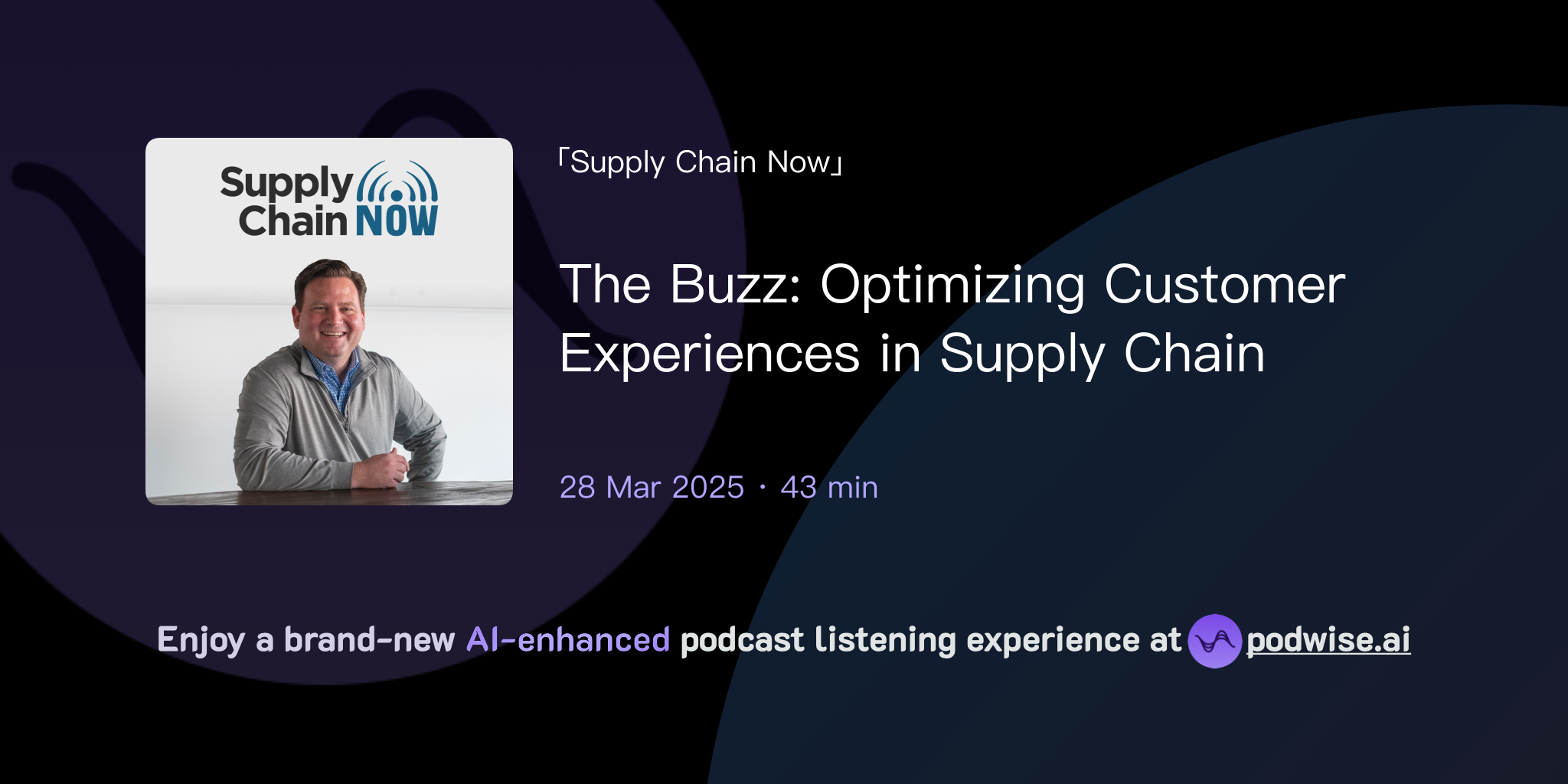 Supply Chain NOW

「Supply Chain Now」

The Buzz: Optimizing Customer Experiences in Supply Chain

28 Mar 2025 · 43 min

Enjoy a brand-new AI-enhanced podcast listening experience at podwise.ai